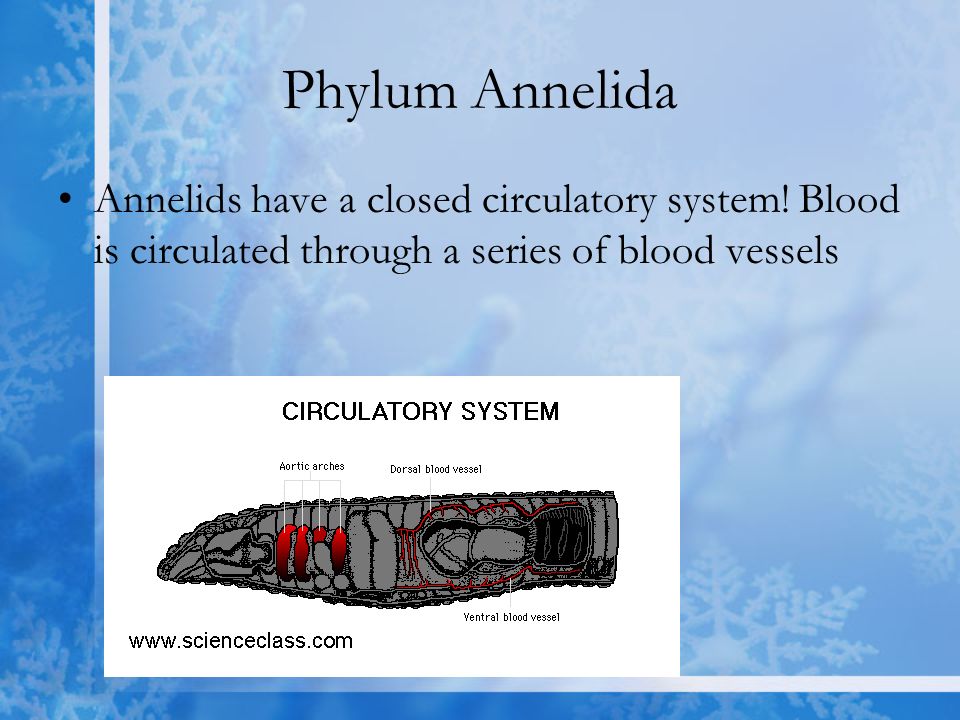 Phylum Annelida

• Annelids have a closed circulatory system! Blood is circulated through a series of blood vessels

CIRCULATORY SYSTEM

Aortic arches

Dorsal blood vessel

Ventral blood vessel

www.scienceclass.com